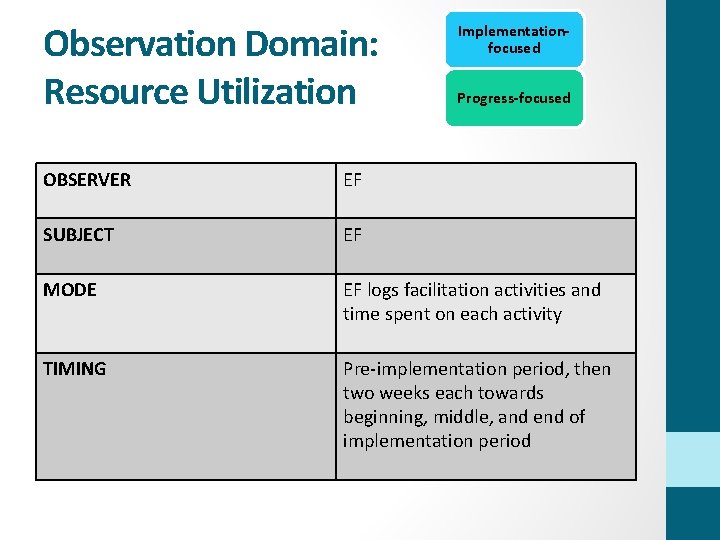 Observation Domain: Resource Utilization

Implementation-focused

Progress-focused

| OBSERVER | EF |
|---|---|
| SUBJECT | EF |
| MODE | EF logs facilitation activities and time spent on each activity |
| TIMING | Pre-implementation period, then two weeks each towards beginning, middle, and end of implementation period |